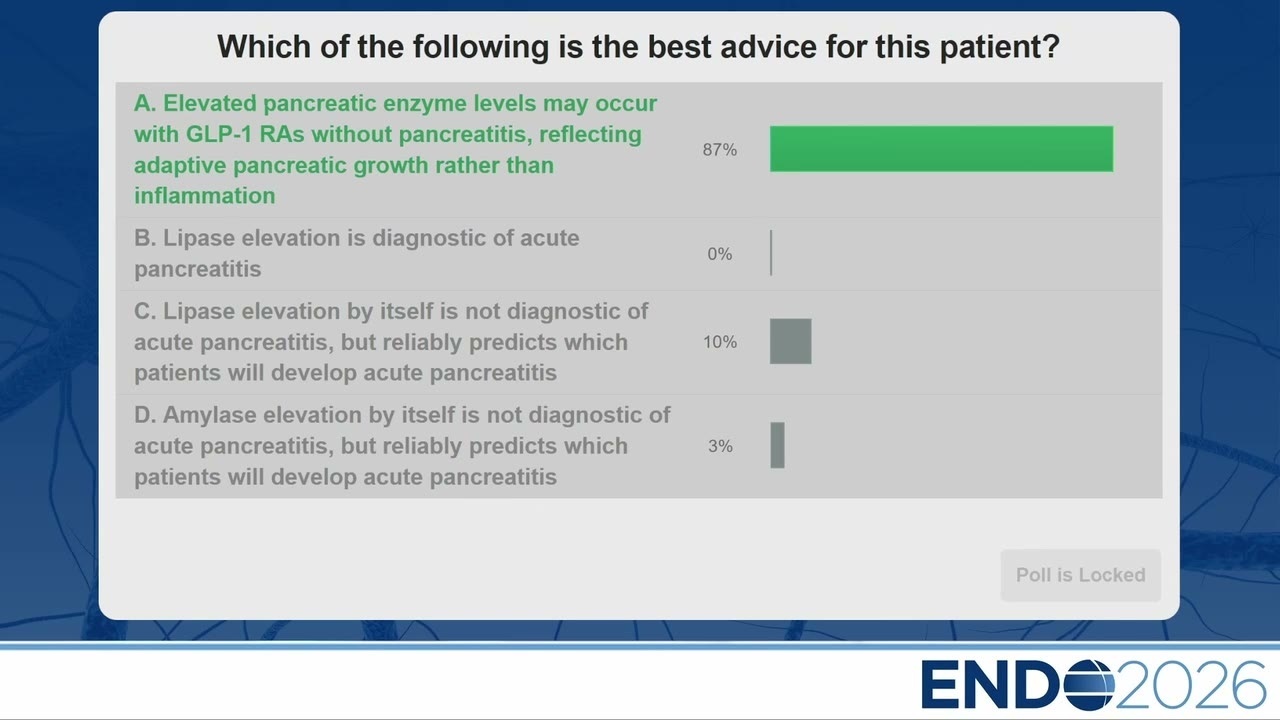 Which of the following is the best advice for this patient?

A. Elevated pancreatic enzyme levels may occur with GLP-1 RAs without pancreatitis, reflecting adaptive pancreatic growth rather than inflammation 87%

B. Lipase elevation is diagnostic of acute pancreatitis 0%

C. Lipase elevation by itself is not diagnostic of acute pancreatitis, but reliably predicts which patients will develop acute pancreatitis 10%

D. Amylase elevation by itself is not diagnostic of acute pancreatitis, but reliably predicts which patients will develop acute pancreatitis 3%

Poll is Locked

ENDO2026